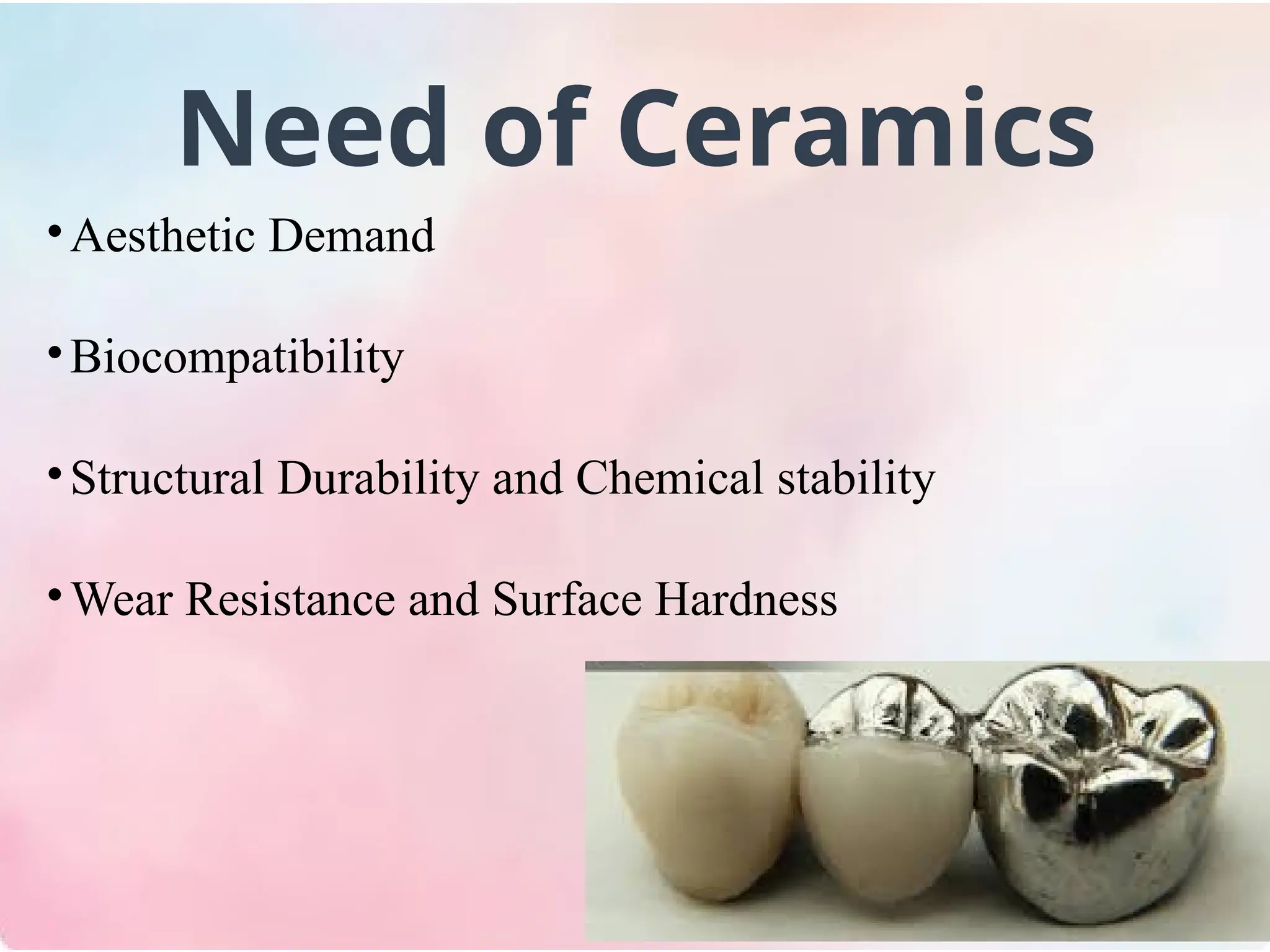 Need of Ceramics

• Aesthetic Demand

• Biocompatibility

• Structural Durability and Chemical stability

• Wear Resistance and Surface Hardness